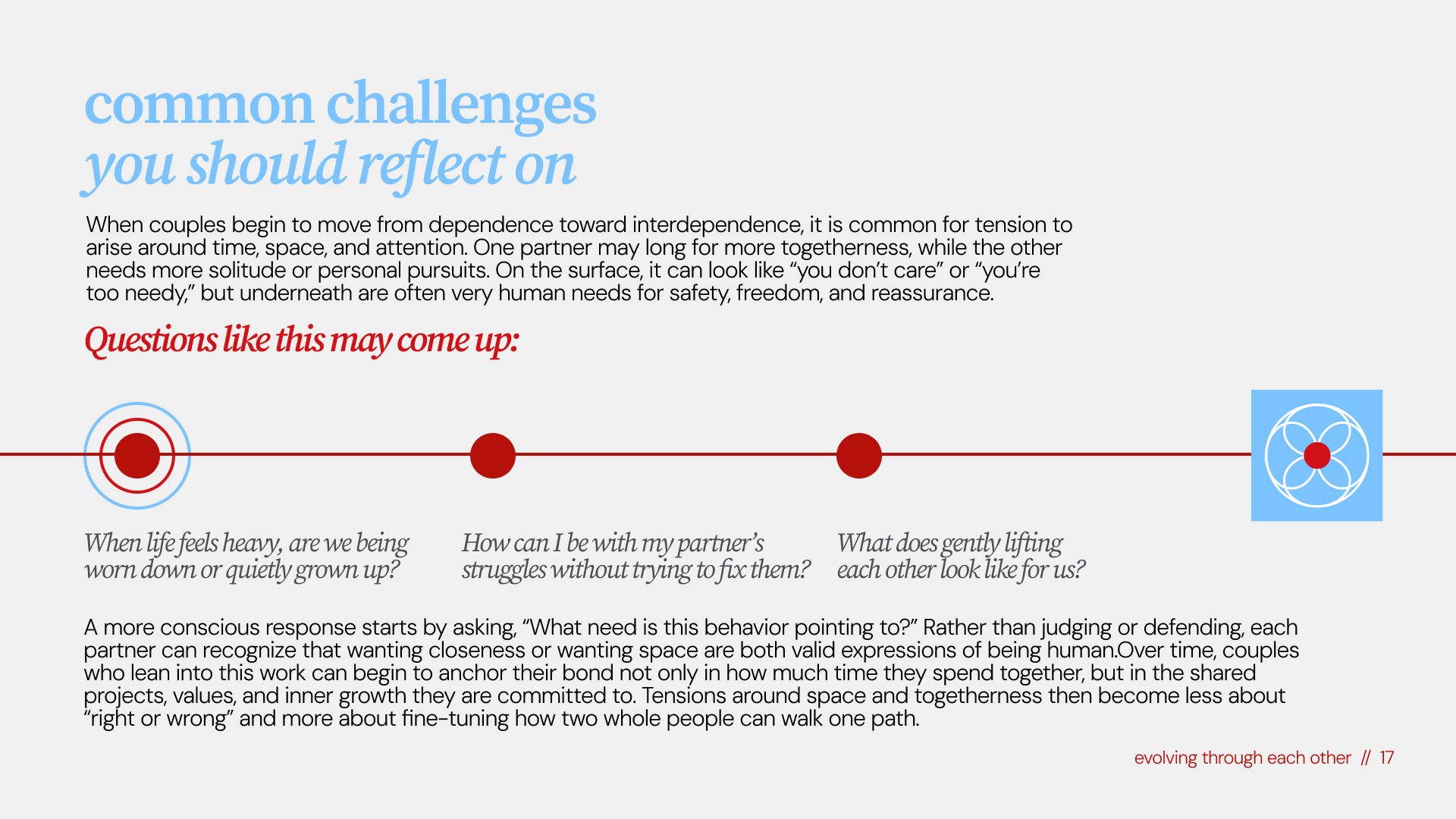 common challenges
you should reflect on

When couples begin to move from dependence toward interdependence, it is common for tension to arise around time, space, and attention. One partner may long for more togetherness, while the other needs more solitude or personal pursuits. On the surface, it can look like “you don’t care” or “you’re too needy,” but underneath are often very human needs for safety, freedom, and reassurance.

Questions like this may come up:

When life feels heavy, are we being worn down or quietly grown up?

How can I be with my partner’s struggles without trying to fix them?

What does gently lifting each other look like for us?

A more conscious response starts by asking, “What need is this behavior pointing to?” Rather than judging or defending, each partner can recognize that wanting closeness or wanting space are both valid expressions of being human.Over time, couples who lean into this work can begin to anchor their bond not only in how much time they spend together, but in the shared projects, values, and inner growth they are committed to. Tensions around space and togetherness then become less about “right or wrong” and more about fine-tuning how two whole people can walk one path.

evolving through each other // 17